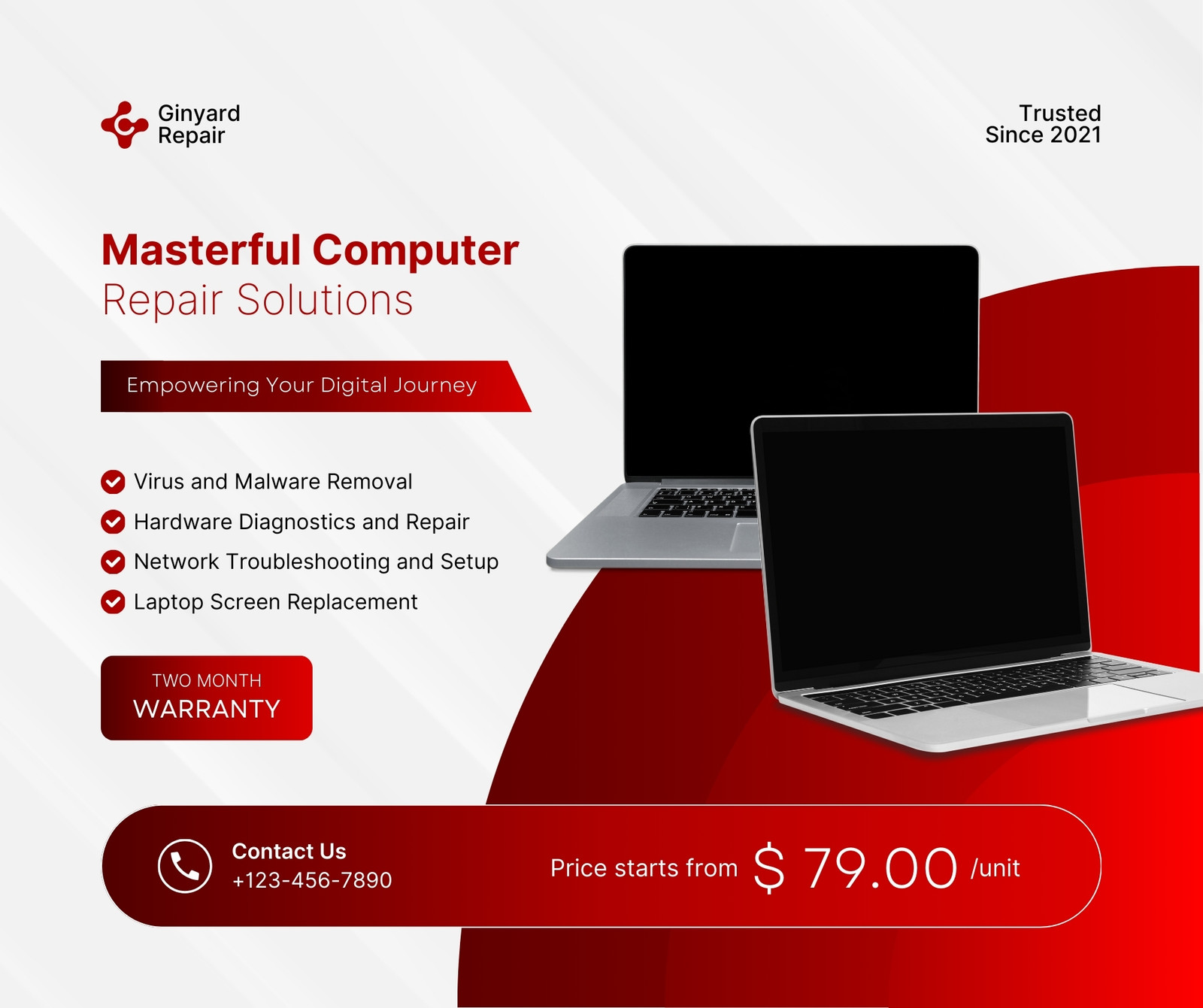 Ginyard Repair

Trusted Since 2021

Masterful Computer Repair Solutions

Empowering Your Digital Journey

Virus and Malware Removal
Hardware Diagnostics and Repair
Network Troubleshooting and Setup
Laptop Screen Replacement

TWO MONTH WARRANTY

Contact Us
+123-456-7890

Price starts from $ 79.00 /unit